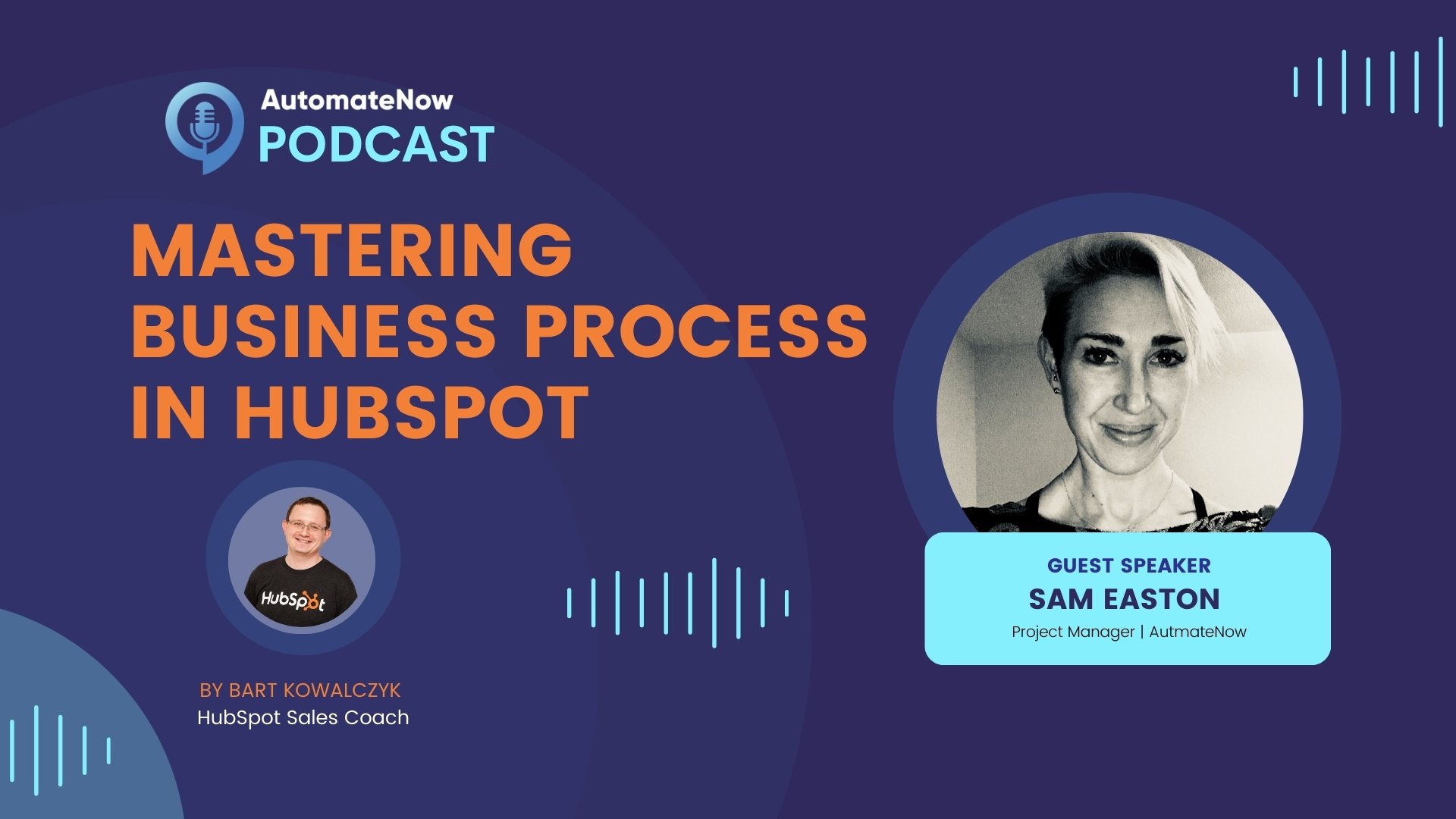 AutomateNow
PODCAST

MASTERING BUSINESS PROCESS IN HUBSPOT

HubSpot

BY BART KOWALCZYK
HubSpot Sales Coach

GUEST SPEAKER
SAM EASTON
Project Manager | AutmateNow